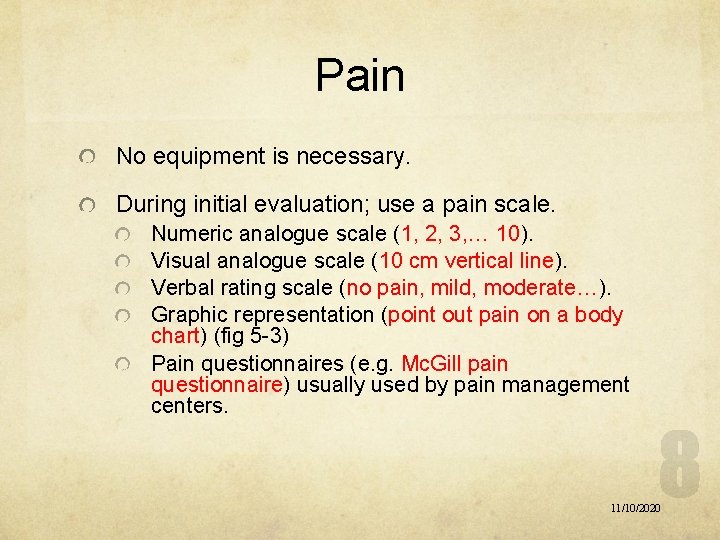 Pain

No equipment is necessary.

During initial evaluation; use a pain scale.

Numeric analogue scale (1, 2, 3,… 10).

Visual analogue scale (10 cm vertical line).

Verbal rating scale (no pain, mild, moderate…).

Graphic representation (point out pain on a body chart) (fig 5-3)

Pain questionnaires (e.g. McGill pain questionnaire) usually used by pain management centers.

8

11/10/2020